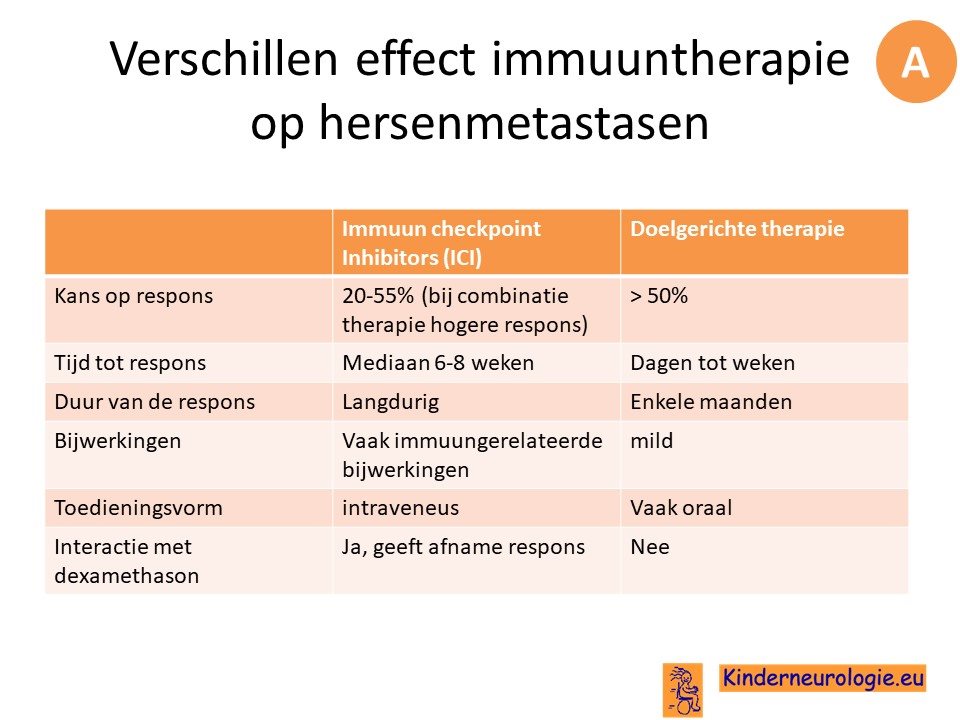 Verschillen effect immuuntherapie op hersenmetastasen

A

| | Immuun checkpoint Inhibitors (ICI) | Doelgerichte therapie |
|---|---|---|
| Kans op respons | 20-55% (bij combinatie therapie hogere respons) | > 50% |
| Tijd tot respons | Mediaan 6-8 weken | Dagen tot weken |
| Duur van de respons | Langdurig | Enkele maanden |
| Bijwerkingen | Vaak immuungerelateerde bijwerkingen | mild |
| Toedieningsvorm | intraveneus | Vaak oraal |
| Interactie met dexamethason | Ja, geeft afname respons | Nee |

Kinderneurologie.eu